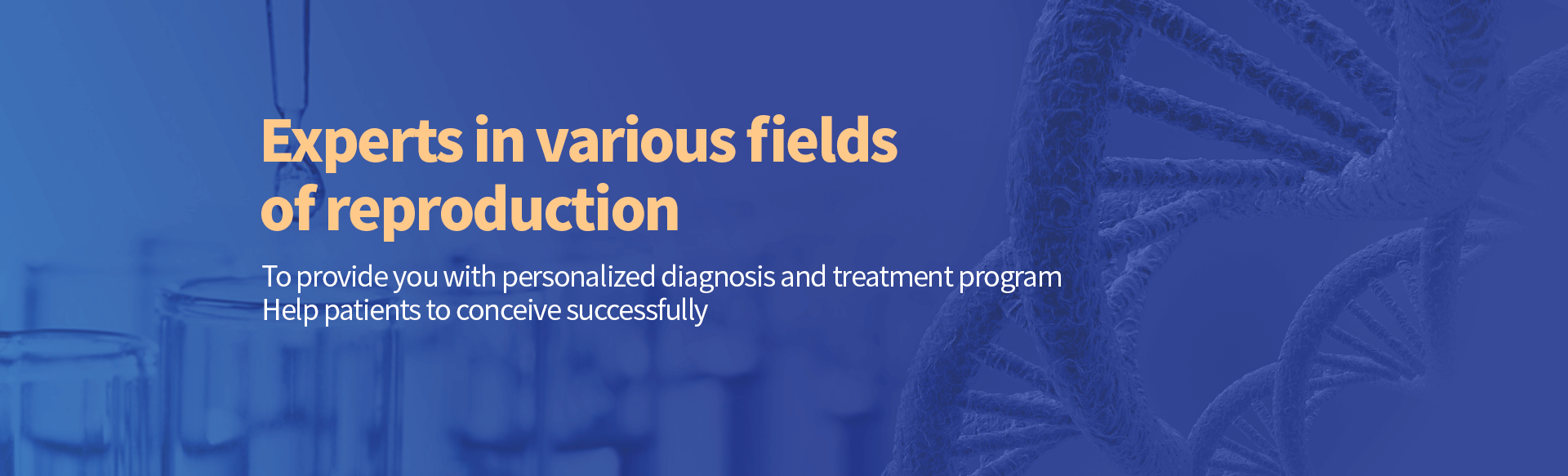 Experts in various fields of reproduction

To provide you with personalized diagnosis and treatment program
Help patients to conceive successfully